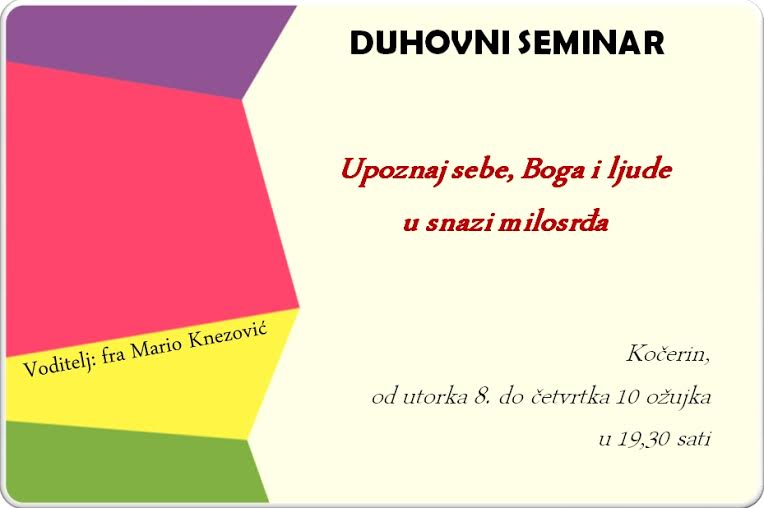 DUHOVNI SEMINAR

Upoznaj sebe, Boga i ljude
u snazi milosrđa

Voditelj: fra Mario Knezović

Kočerin,
od utorka 8. do četvrtka 10 ožujka
u 19,30 sati